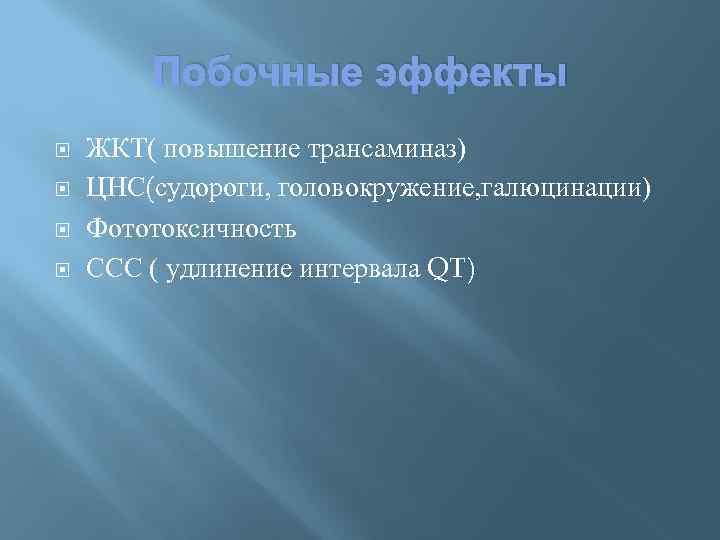 Побочные эффекты

ЖКТ( повышение трансаминаз)
ЦНС(судороги, головокружение,галюцинации)
Фототоксичность
ССС ( удлинение интервала QT)